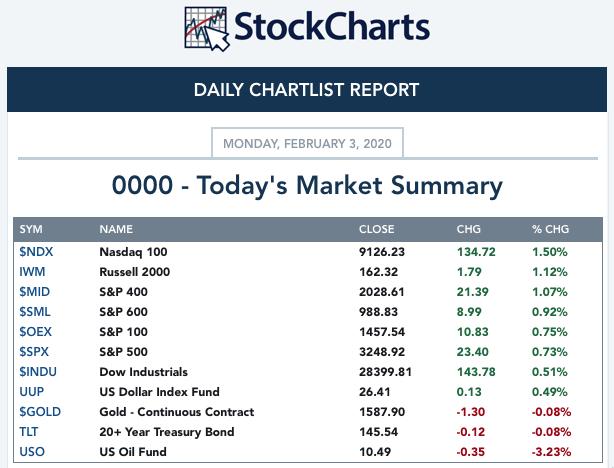 StockCharts

DAILY CHARTLIST REPORT

MONDAY, FEBRUARY 3, 2020

0000 - Today's Market Summary

| SYM | NAME | CLOSE | CHG | % CHG |
|---|---|---|---|---|
| $NDX | Nasdaq 100 | 9126.23 | 134.72 | 1.50% |
| IWM | Russell 2000 | 162.32 | 1.79 | 1.12% |
| $MID | S&P 400 | 2028.61 | 21.39 | 1.07% |
| $SML | S&P 600 | 988.83 | 8.99 | 0.92% |
| $OEX | S&P 100 | 1457.54 | 10.83 | 0.75% |
| $SPX | S&P 500 | 3248.92 | 23.40 | 0.73% |
| $INDU | Dow Industrials | 28399.81 | 143.78 | 0.51% |
| UUP | US Dollar Index Fund | 26.41 | 0.13 | 0.49% |
| $GOLD | Gold - Continuous Contract | 1587.90 | -1.30 | -0.08% |
| TLT | 20+ Year Treasury Bond | 145.54 | -0.12 | -0.08% |
| USO | US Oil Fund | 10.49 | -0.35 | -3.23% |